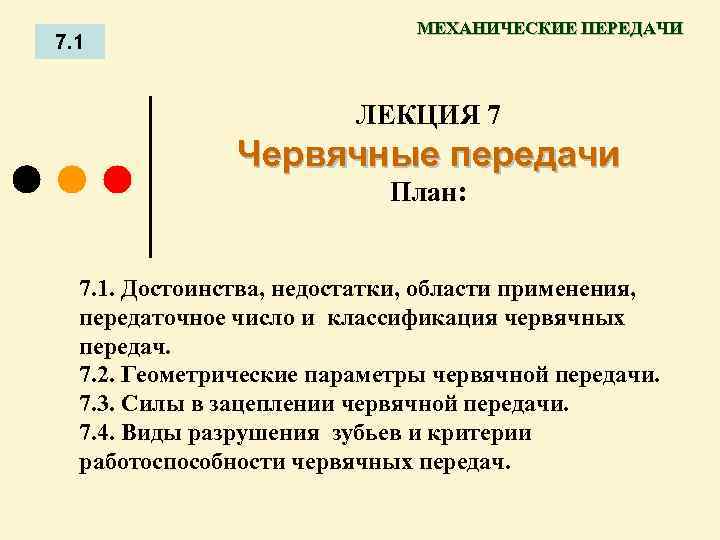 7.1

МЕХАНИЧЕСКИЕ ПЕРЕДАЧИ

ЛЕКЦИЯ 7
Червячные передачи
План:

7.1. Достоинства, недостатки, области применения, передаточное число и классификация червячных передач.
7.2. Геометрические параметры червячной передачи.
7.3. Силы в зацеплении червячной передачи.
7.4. Виды разрушения зубьев и критерии работоспособности червячных передач.